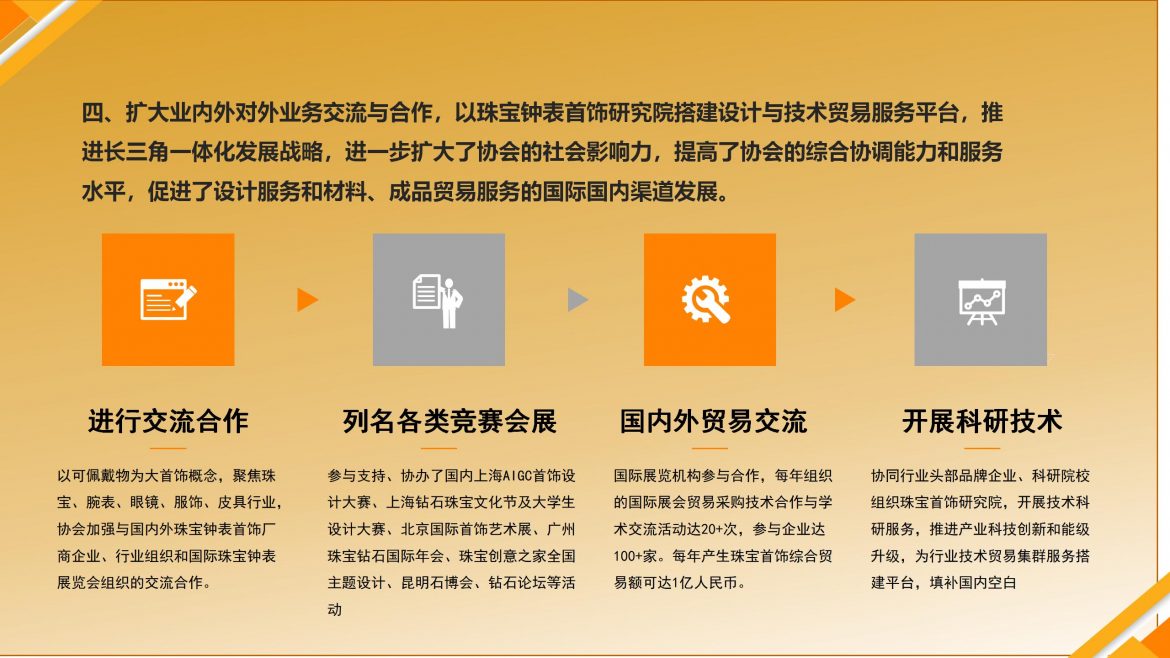 四、扩大业内外对外业务交流与合作，以珠宝钟表首饰研究院搭建设计与技术贸易服务平台，推进长三角一体化发展战略，进一步扩大了协会的社会影响力，提高了协会的综合协调能力和服务水平，促进了设计服务和材料、成品贸易服务的国际国内渠道发展。

进行交流合作

以可佩戴物为大首饰概念，聚焦珠宝、腕表、眼镜、服饰、皮具行业，协会加强与国内外珠宝钟表首饰厂商企业、行业组织和国际珠宝钟表展览会组织的交流合作。

列名各类竞赛会展

参与支持、协办了国内上海AIGC首饰设计大赛、上海钻石珠宝文化节及大学生设计大赛、北京国际首饰艺术展、广州珠宝钻石国际年会、珠宝创意之家全国主题设计、昆明石博会、钻石论坛等活动

国内外贸易交流

国际展览机构参与合作，每年组织的国际展会贸易采购技术合作与学术交流活动达20+次，参与企业达100+家。每年产生珠宝首饰综合贸易额可达1亿人民币。

开展科研技术

协同行业头部品牌企业、科研院校组织珠宝首饰研究院，开展技术科研服务，推进产业科技创新和能级升级，为行业技术贸易集群服务搭建平台，填补国内空白